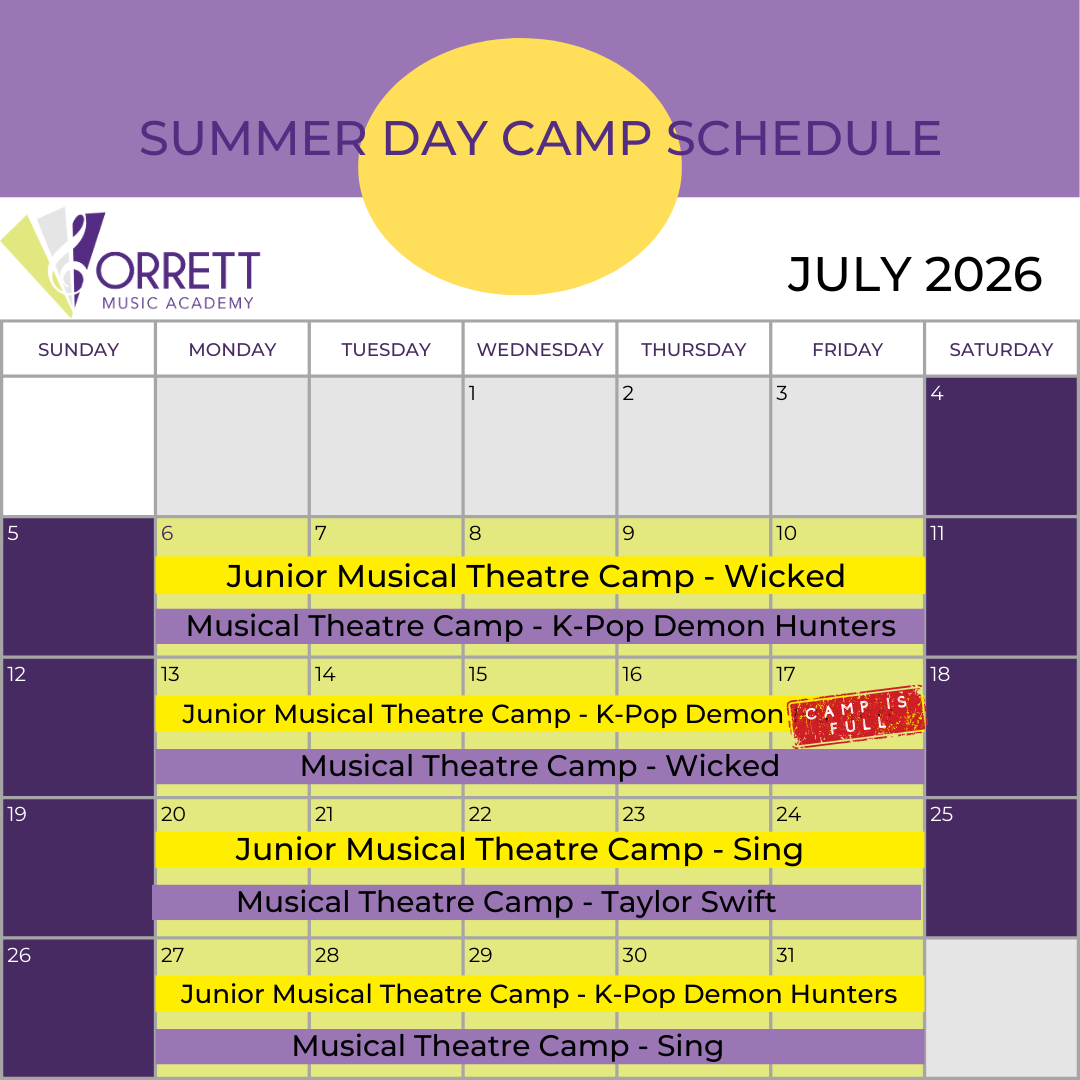 SUMMER DAY CAMP SCHEDULE

ORRETT
MUSIC ACADEMY

JULY 2026

| SUNDAY | MONDAY | TUESDAY | WEDNESDAY | THURSDAY | FRIDAY | SATURDAY |
|---|---|---|---|---|---|---|
| | | | 1 | 2 | 3 | 4 |
| 5 | 6 | 7 | 8 | 9 | 10 | 11 |
| 12 | 13 | 14 | 15 | 16 | 17 | 18 |
| 19 | 20 | 21 | 22 | 23 | 24 | 25 |
| 26 | 27 | 28 | 29 | 30 | 31 | |

Junior Musical Theatre Camp - Wicked
Musical Theatre Camp - K-Pop Demon Hunters

Junior Musical Theatre Camp - K-Pop Demon
CAMP IS FULL
Musical Theatre Camp - Wicked

Junior Musical Theatre Camp - Sing
Musical Theatre Camp - Taylor Swift

Junior Musical Theatre Camp - K-Pop Demon Hunters
Musical Theatre Camp - Sing